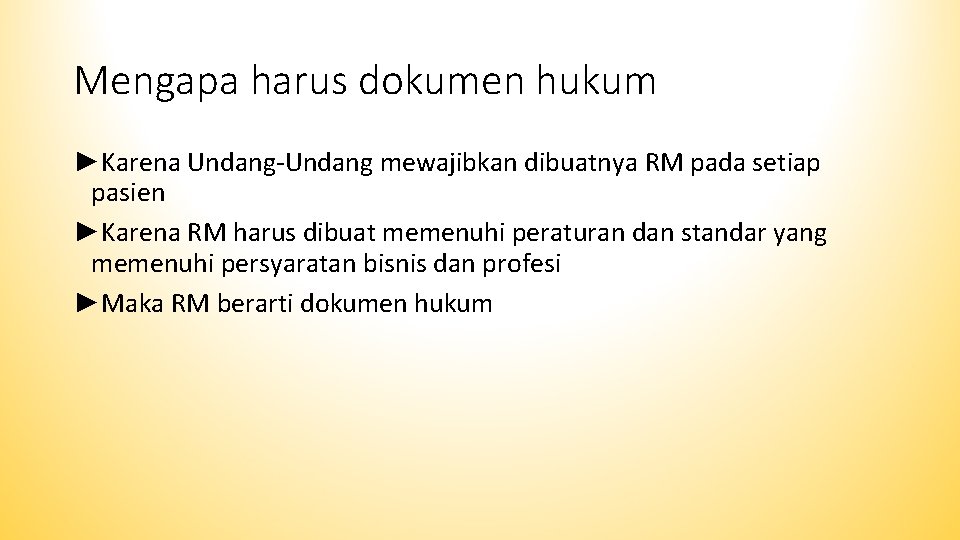 Mengapa harus dokumen hukum

►Karena Undang-Undang mewajibkan dibuatnya RM pada setiap pasien

►Karena RM harus dibuat memenuhi peraturan dan standar yang memenuhi persyaratan bisnis dan profesi

►Maka RM berarti dokumen hukum